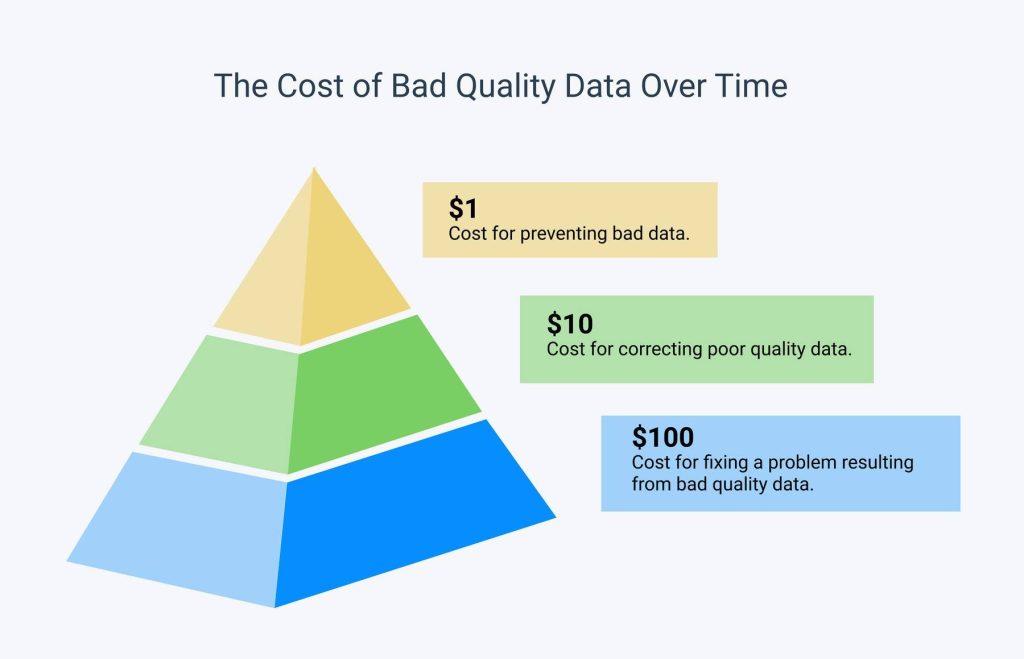 The Cost of Bad Quality Data Over Time

\$1
Cost for preventing bad data.

\$10
Cost for correcting poor quality data.

\$100
Cost for fixing a problem resulting from bad quality data.